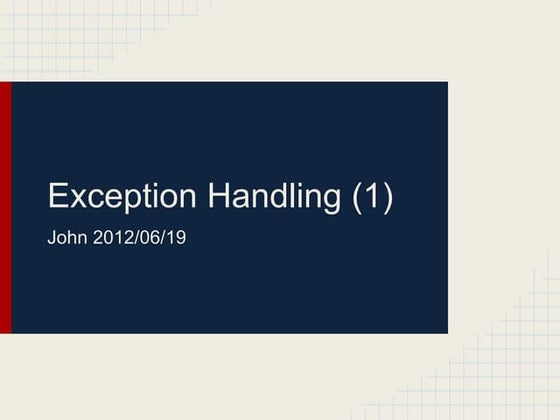 Exception Handling (1)

John 2012/06/19